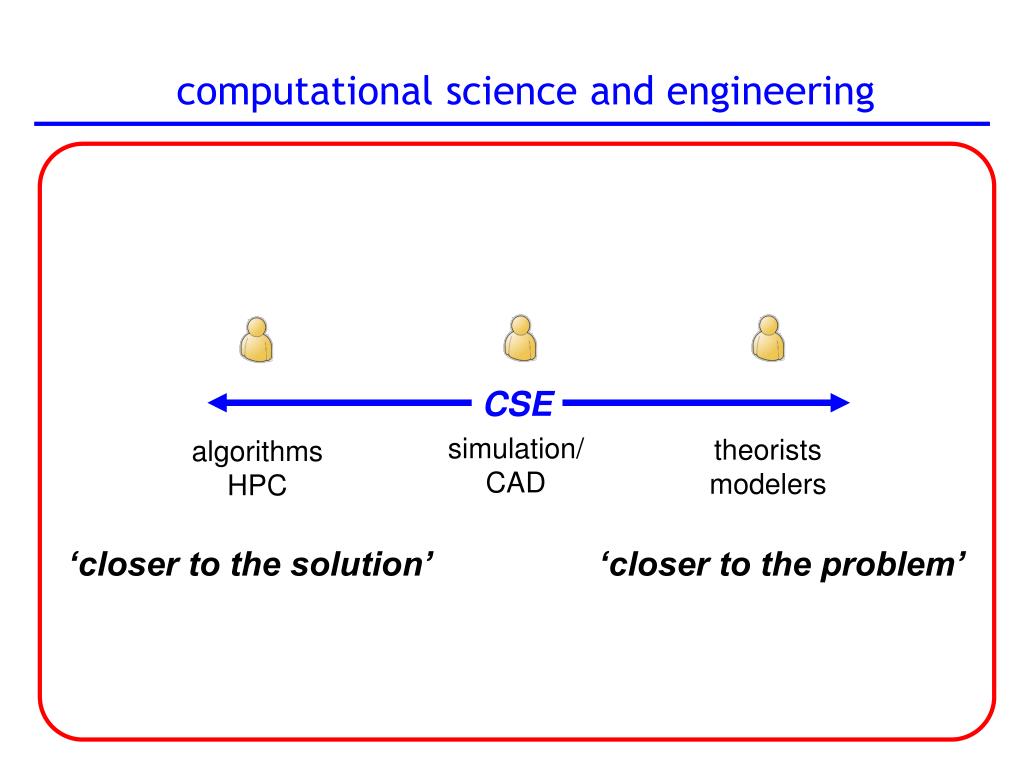 computational science and engineering

CSE

algorithms
HPC

simulation/
CAD

theorists
modelers

‘closer to the solution’

‘closer to the problem’